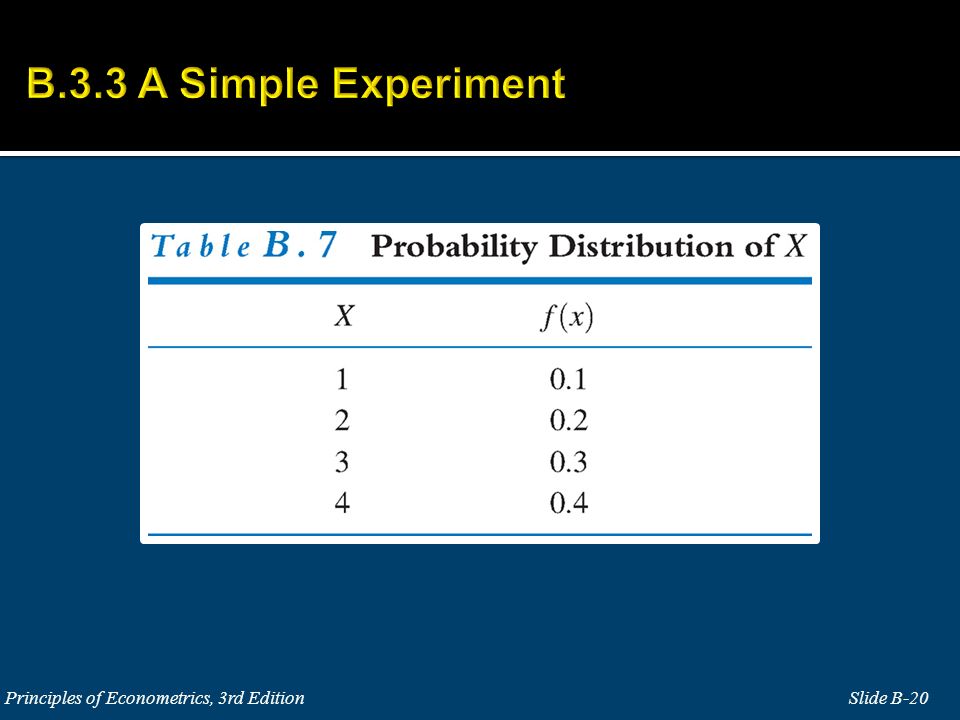 B.3.3 A Simple Experiment

Table B.7 Probability Distribution of $X$

| $X$ | $f(x)$ |
|---|---|
| 1 | 0.1 |
| 2 | 0.2 |
| 3 | 0.3 |
| 4 | 0.4 |

Principles of Econometrics, 3rd Edition

Slide B-20